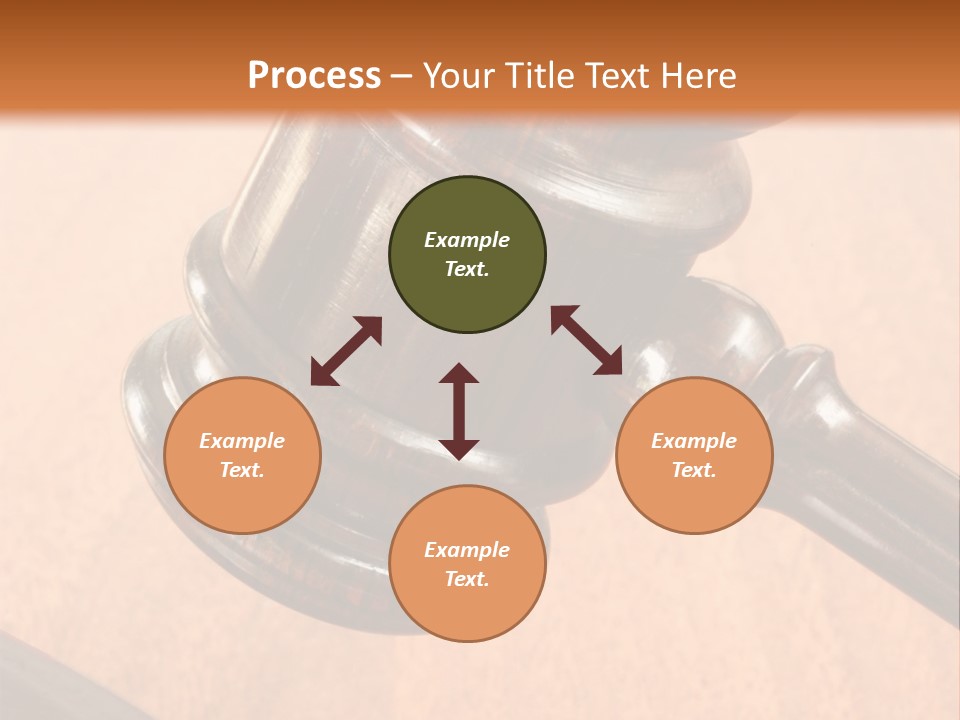 Process – Your Title Text Here

Example Text.

Example Text.

Example Text.

Example Text.